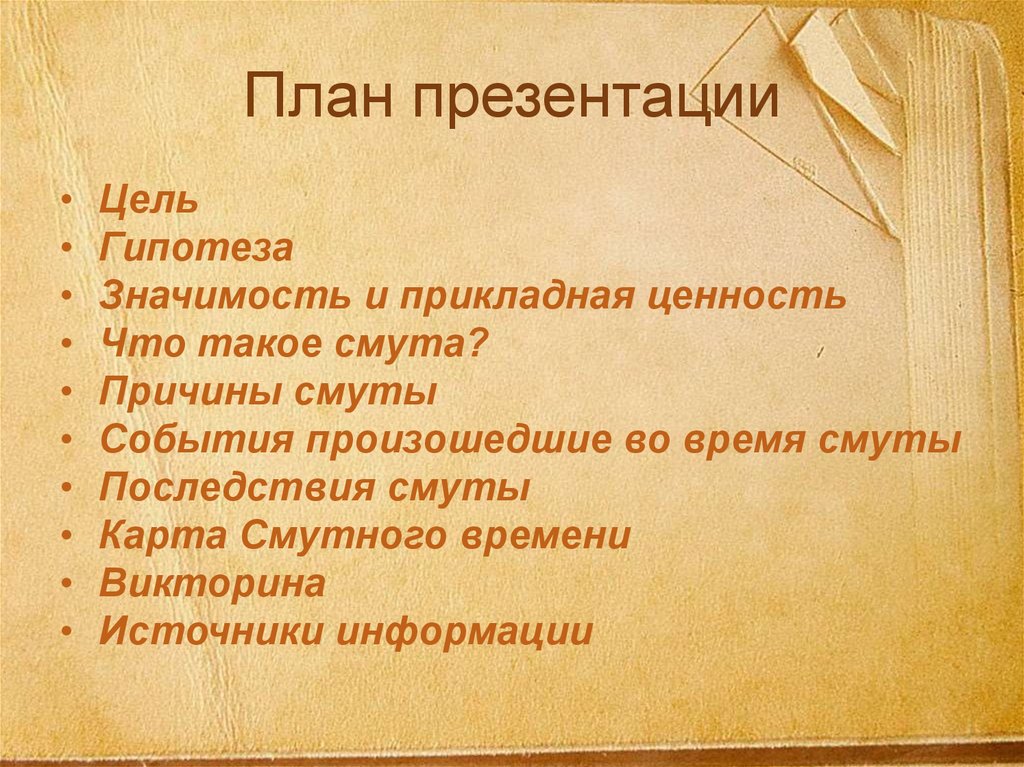 План презентации

• Цель
• Гипотеза
• Значимость и прикладная ценность
• Что такое смута?
• Причины смуты
• События произошедшие во время смуты
• Последствия смуты
• Карта Смутного времени
• Викторина
• Источники информации